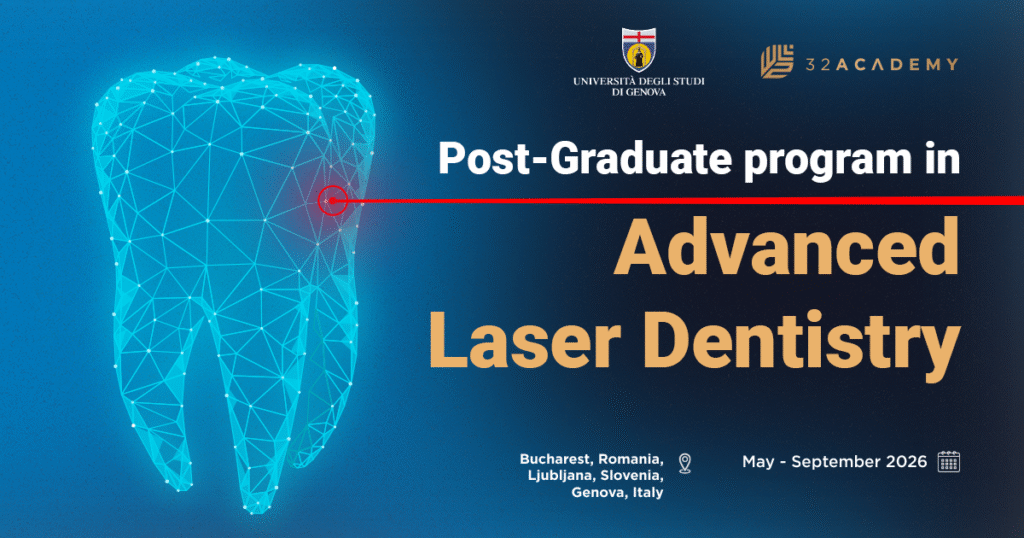 UNIVERSITÀ DEGLI STUDI DI GENOVA

32ACADEMY

Post-Graduate program in

Advanced Laser Dentistry

Bucharest, Romania, Ljubljana, Slovenia, Genova, Italy

May - September 2026